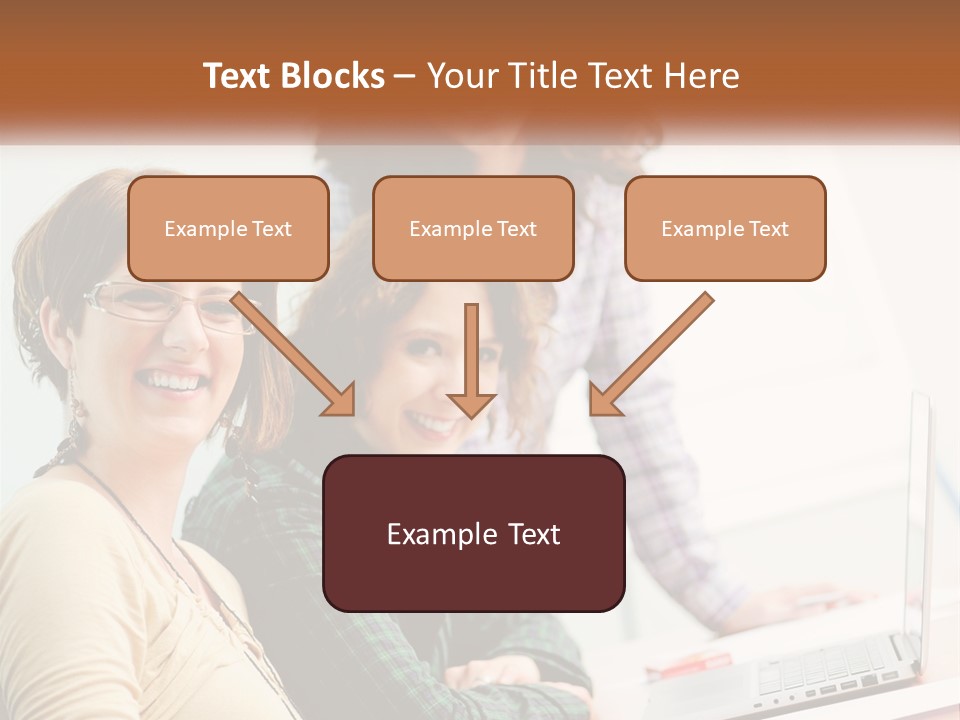 Text Blocks – Your Title Text Here

Example Text

Example Text

Example Text

Example Text